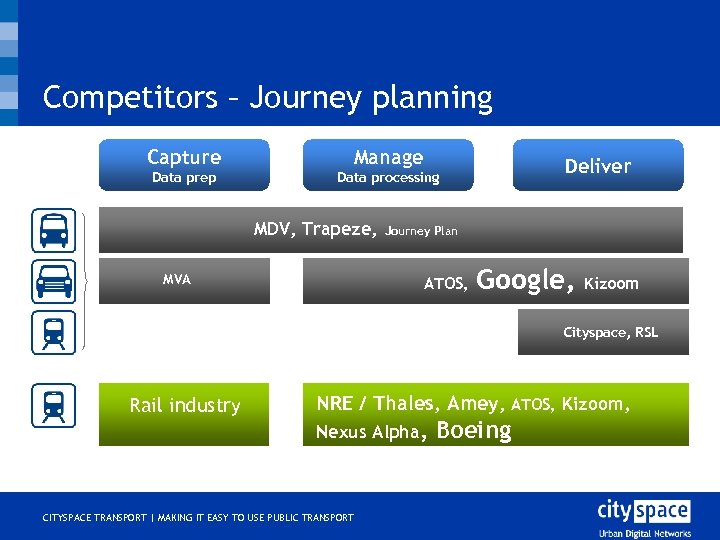 Competitors – Journey planning

Capture
Data prep

Manage
Data processing

Deliver

MDV, Trapeze, Journey Plan

MVA

ATOS, Google, Kizoom

Cityspace, RSL

Rail industry

NRE / Thales, Amey, ATOS, Kizoom, Nexus Alpha, Boeing

CITYSPACE TRANSPORT | MAKING IT EASY TO USE PUBLIC TRANSPORT

city space
Urban Digital Networks